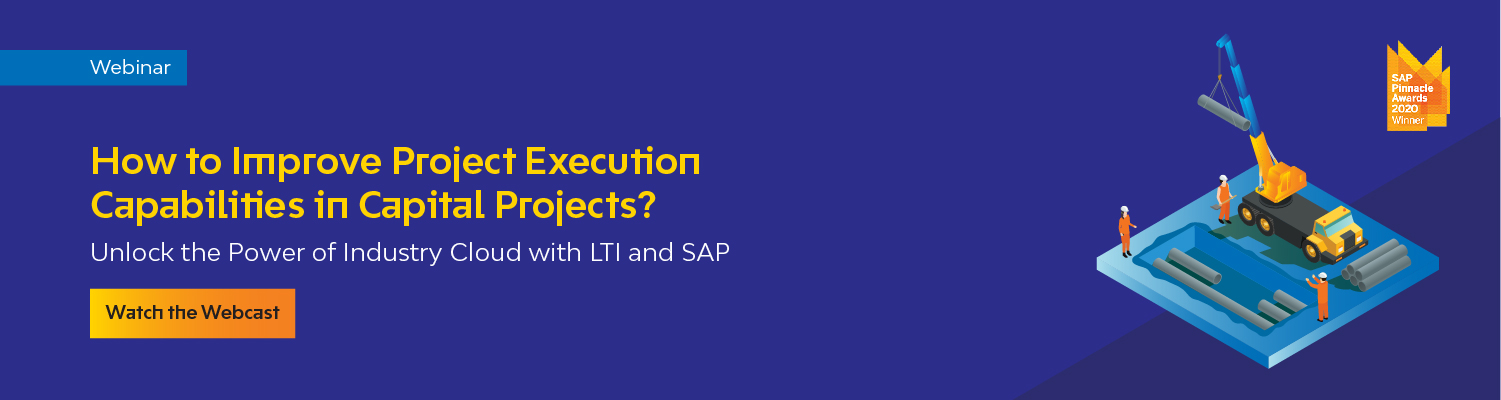 Webinar

How to Improve Project Execution Capabilities in Capital Projects?

Unlock the Power of Industry Cloud with LTI and SAP

Watch the Webcast

SAP Pinnacle Awards 2020 Winner